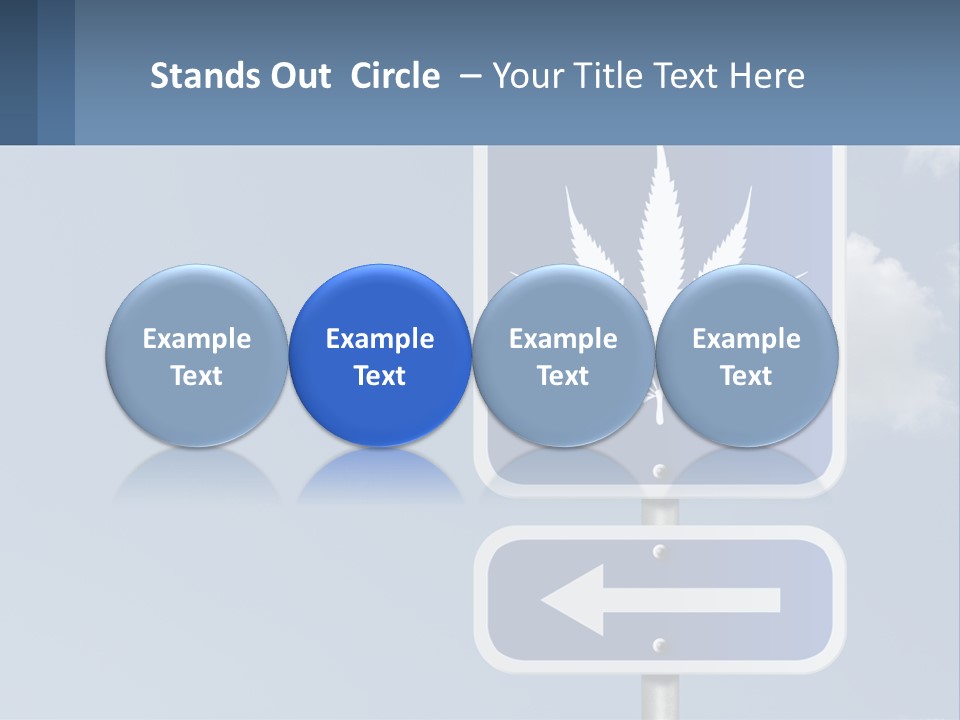 Stands Out Circle – Your Title Text Here

Example Text

Example Text

Example Text

Example Text